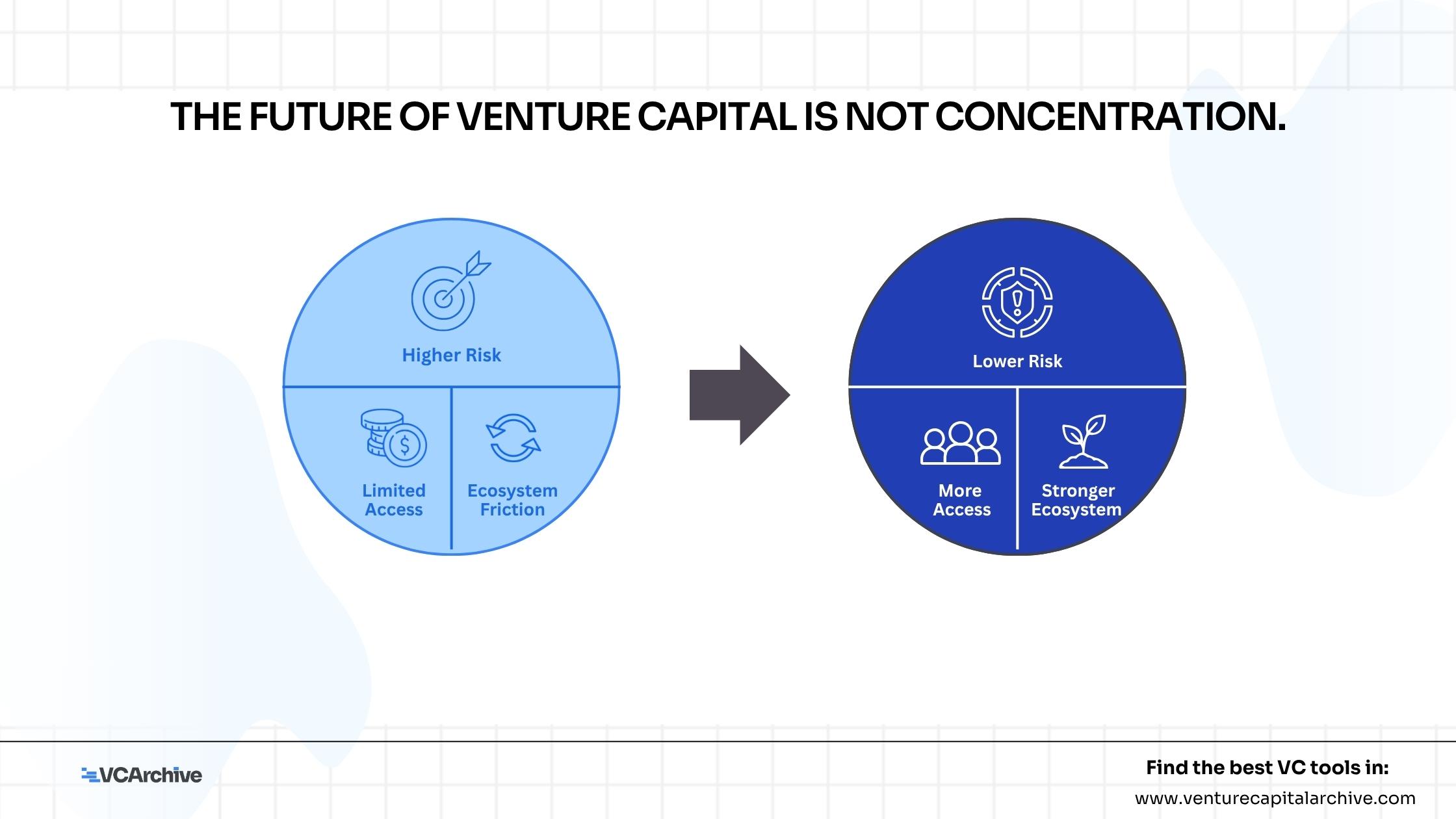 THE FUTURE OF VENTURE CAPITAL IS NOT CONCENTRATION.

Higher Risk

Limited Access

Ecosystem Friction

Lower Risk

More Access

Stronger Ecosystem

VCArchive

Find the best VC tools in:

www.venturecapitalarchive.com